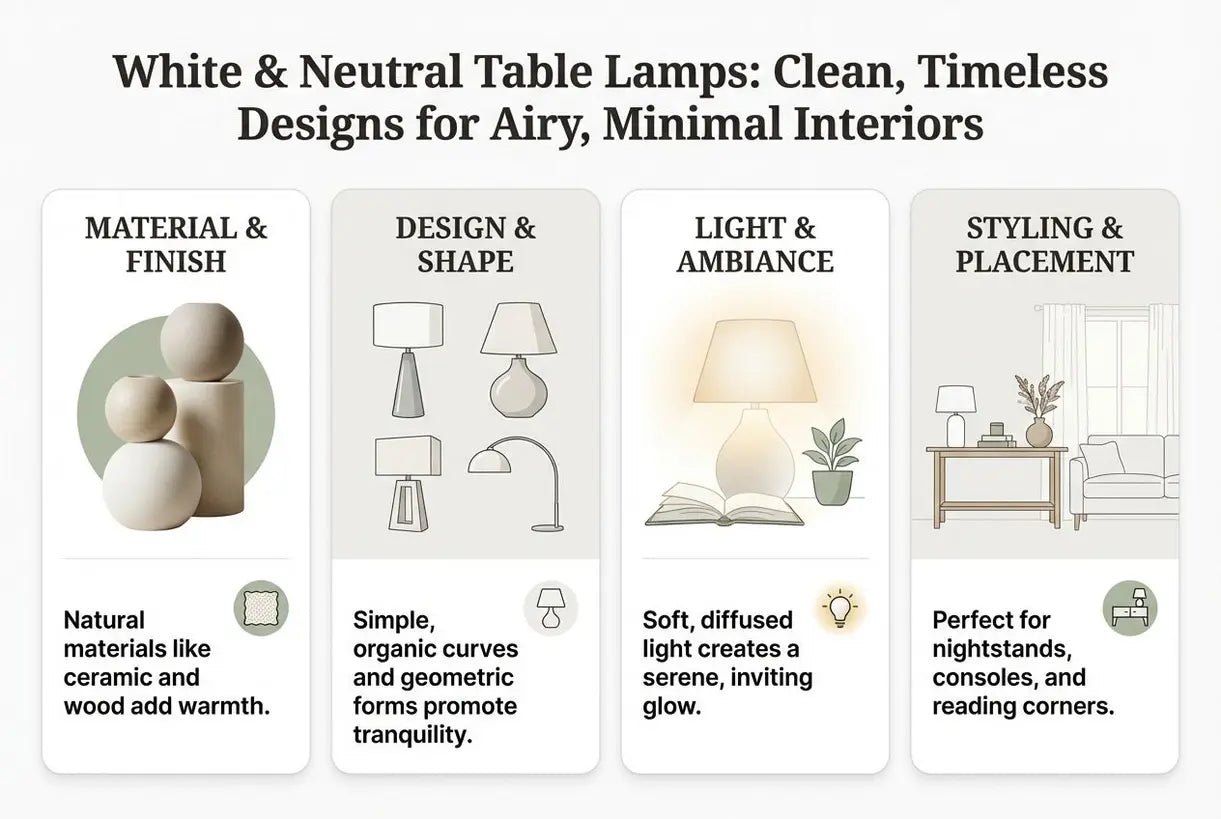 White & Neutral Table Lamps: Clean, Timeless Designs for Airy, Minimal Interiors

MATERIAL & FINISH

Natural materials like ceramic and wood add warmth.

DESIGN & SHAPE

Simple, organic curves and geometric forms promote tranquility.

LIGHT & AMBIANCE

Soft, diffused light creates a serene, inviting glow.

STYLING & PLACEMENT

Perfect for nightstands, consoles, and reading corners.